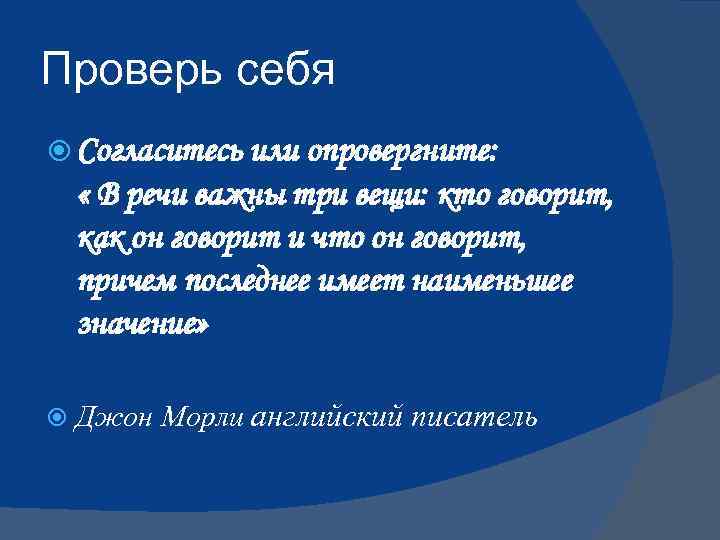 Проверь себя

Согласитесь или опровергните:
« В речи важны три вещи: кто говорит, как он говорит и что он говорит, причем последнее имеет наименьшее значение»

Джон Морли английский писатель